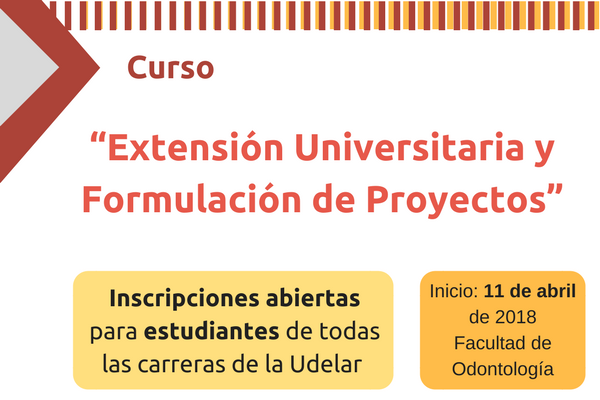 Curso

“Extensión Universitaria y Formulación de Proyectos”

Inscripciones abiertas para estudiantes de todas las carreras de la Udelar

Inicio: 11 de abril de 2018 Facultad de Odontología